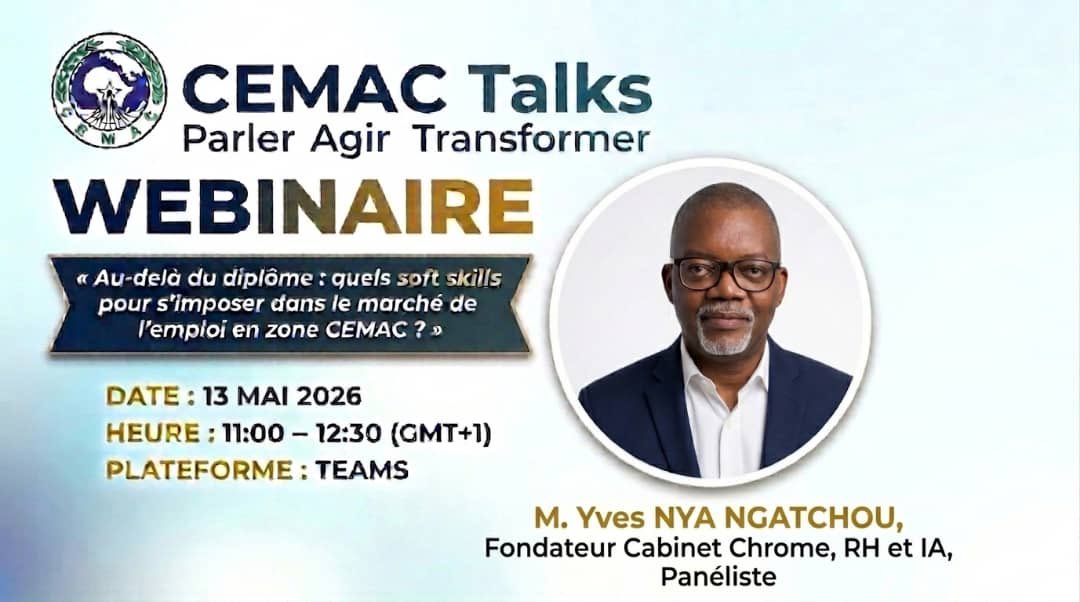 CEMAC

CEMAC Talks
Parler Agir Transformer

WEBINAIRE

« Au-delà du diplôme : quels soft skills pour s'imposer dans le marché de l'emploi en zone CEMAC ? »

DATE : 13 MAI 2026
HEURE : 11:00 – 12:30 (GMT+1)
PLATEFORME : TEAMS

M. Yves NYA NGATCHOU,
Fondateur Cabinet Chrome, RH et IA,
Panéliste